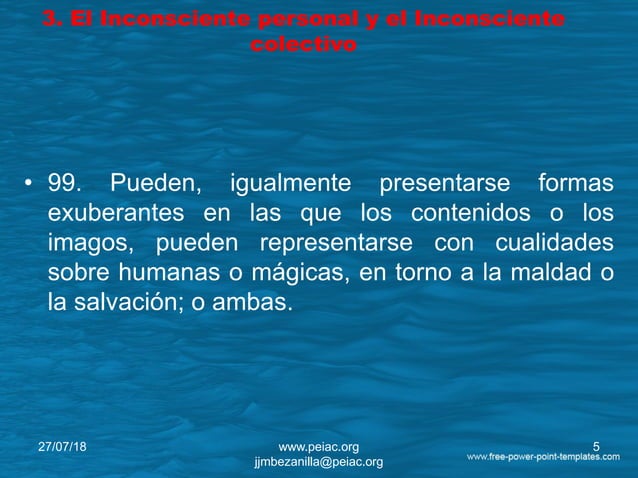 3. El Inconsciente personal y el Inconsciente colectivo

• 99. Pueden, igualmente presentarse formas exuberantes en las que los contenidos o los imagos, pueden representarse con cualidades sobre humanas o mágicas, en torno a la maldad o la salvación; o ambas.

27/07/18

www.peiac.org
jjmbezanilla@peiac.org

5

www.free-power-point-templates.com